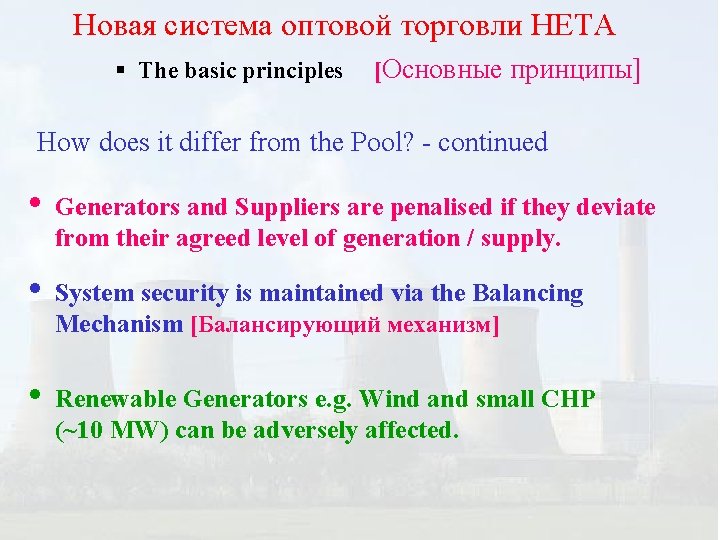 Новая система оптовой торговли НЕТА

▪ The basic principles [Основные принципы]

How does it differ from the Pool? - continued

• Generators and Suppliers are penalised if they deviate from their agreed level of generation / supply.

• System security is maintained via the Balancing Mechanism [Балансирующий механизм]

• Renewable Generators e.g. Wind and small CHP (~10 MW) can be adversely affected.